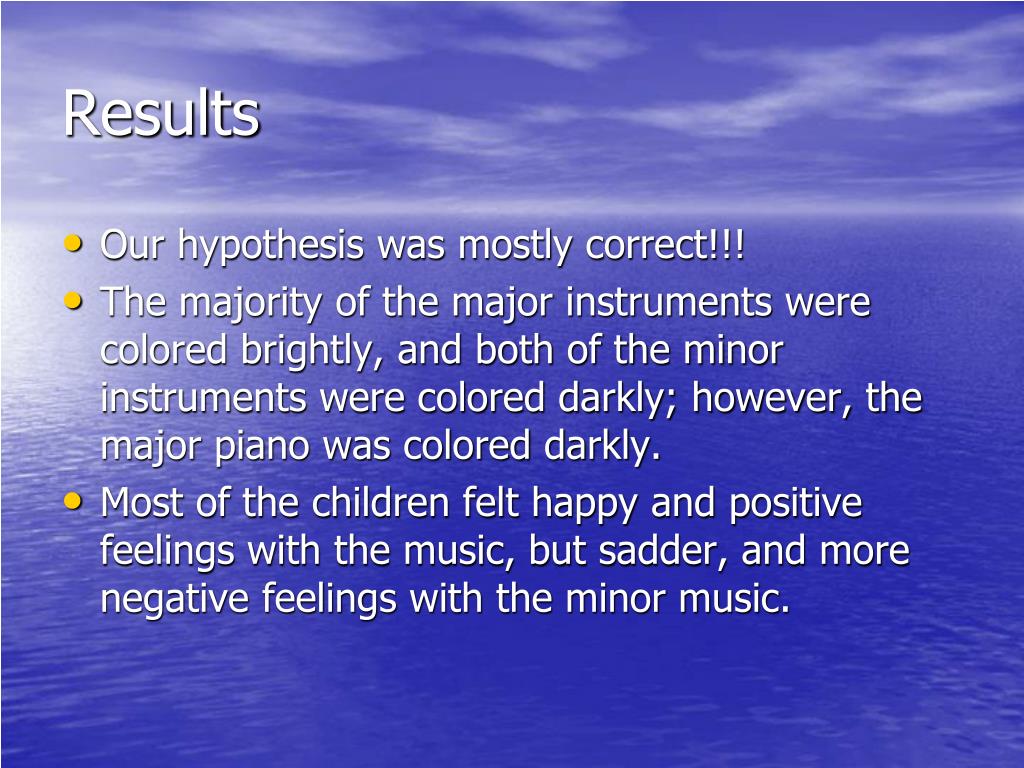 Results

• Our hypothesis was mostly correct!!!
• The majority of the major instruments were colored brightly, and both of the minor instruments were colored darkly; however, the major piano was colored darkly.
• Most of the children felt happy and positive feelings with the music, but sadder, and more negative feelings with the minor music.